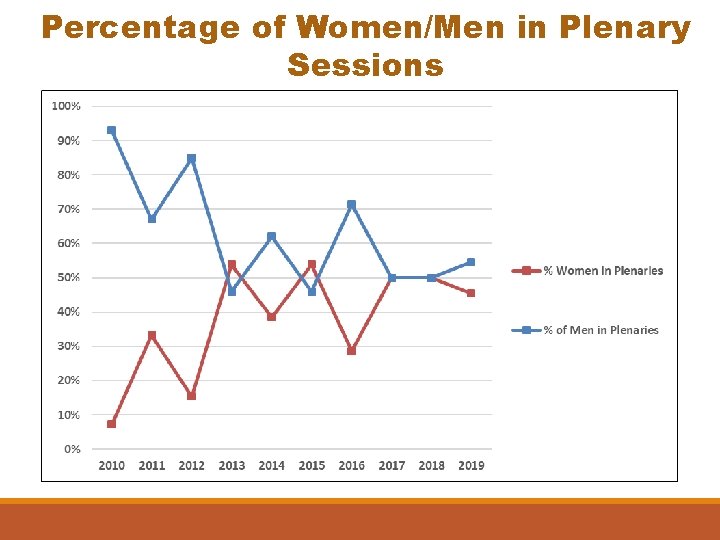 Percentage of Women/Men in Plenary Sessions

100%
90%
80%
70%
60%
50%
40%
30%
20%
10%
0%

2010 2011 2012 2013 2014 2015 2016 2017 2018 2019

% Women in Plenaries
% of Men in Plenaries